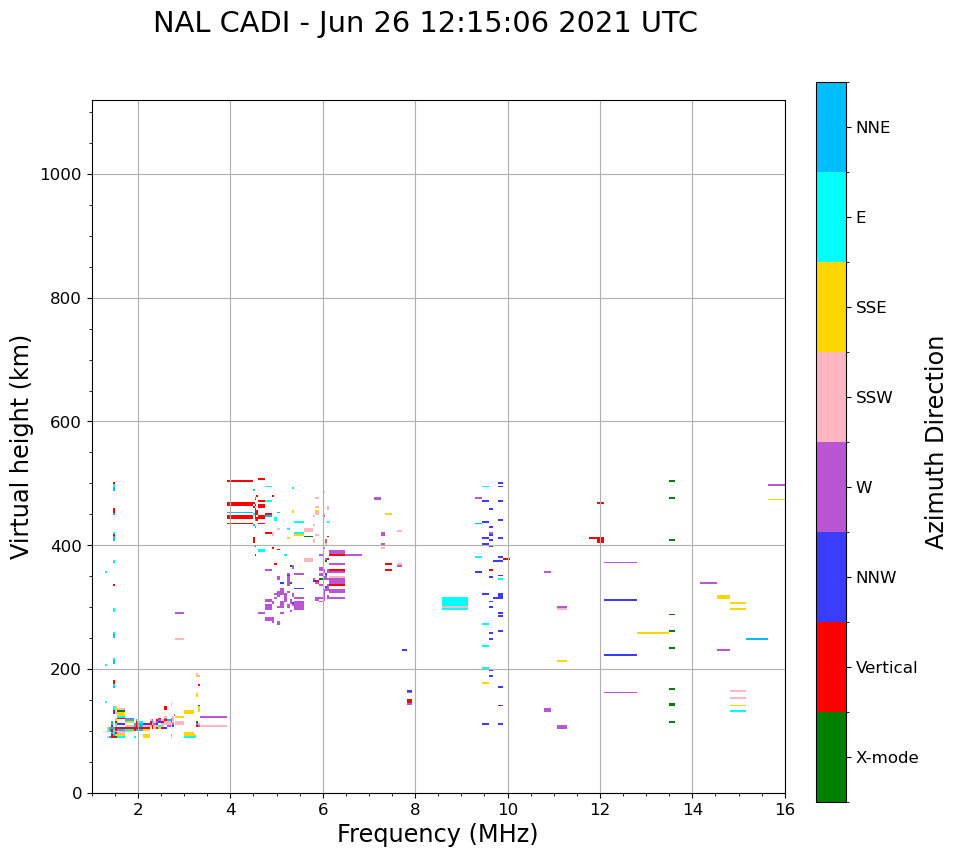 NAL CADI - Jun 26 12:15:06 2021 UTC

Virtual height (km)

1000
800
600
400
200
0

2
4
6
8
10
12
14
16

Frequency (MHz)

NNE
E
SSE
SSW
W
NNW
Vertical
X-mode

Azimuth Direction